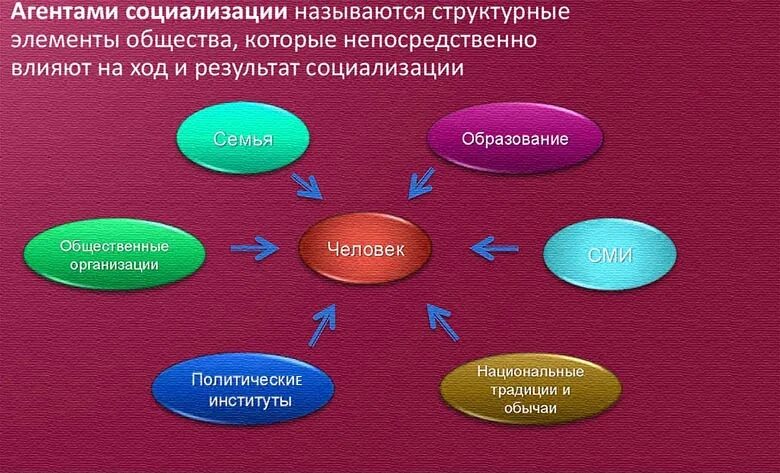 Агентами социализации называются структурные элементы общества, которые непосредственно влияют на ход и результат социализации

Семья

Образование

Общественные организации

Человек

СМИ

Политические институты

Национальные традиции и обычаи